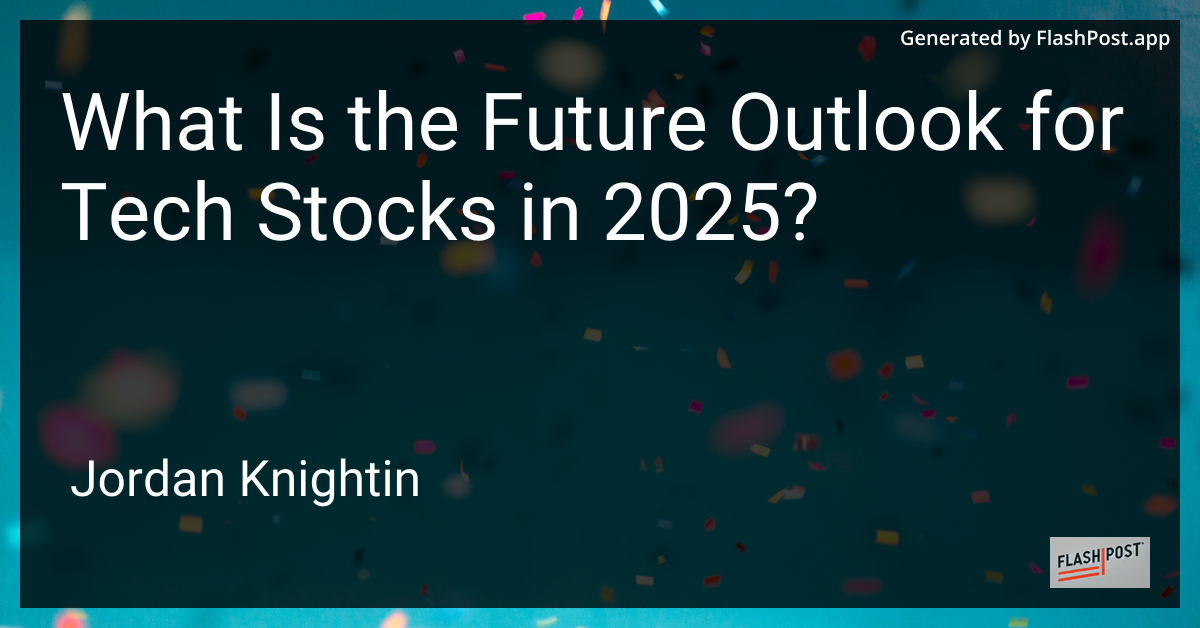 Generated by FlashPost.app

What Is the Future Outlook for Tech Stocks in 2025?

Jordan Knightin

FLASHPOST